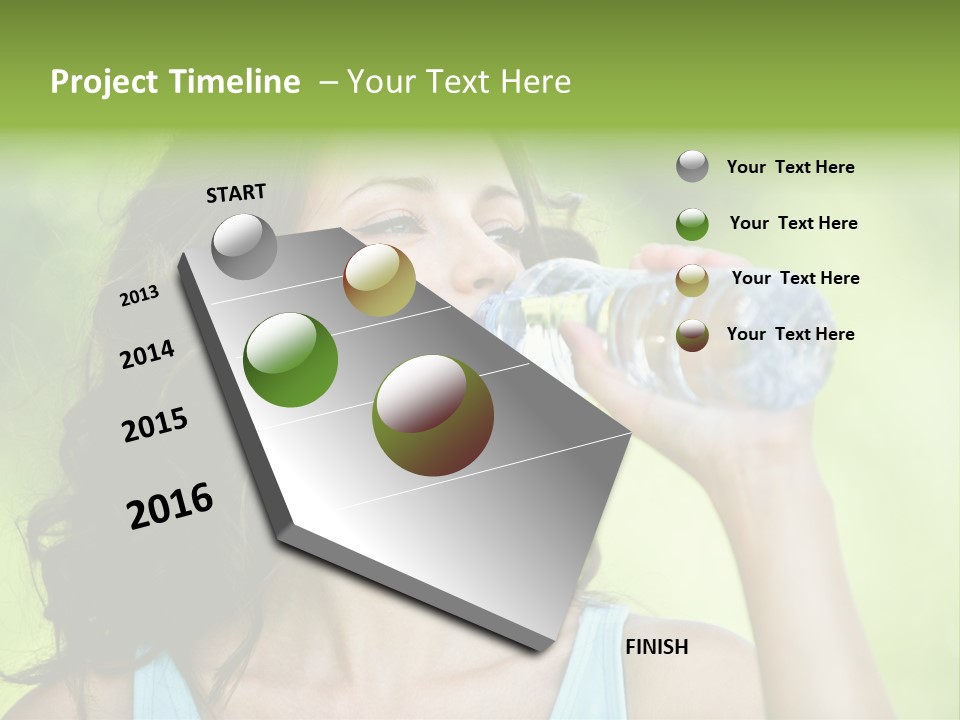 Project Timeline – Your Text Here

START

2013

2014

2015

2016

FINISH

Your Text Here

Your Text Here

Your Text Here

Your Text Here